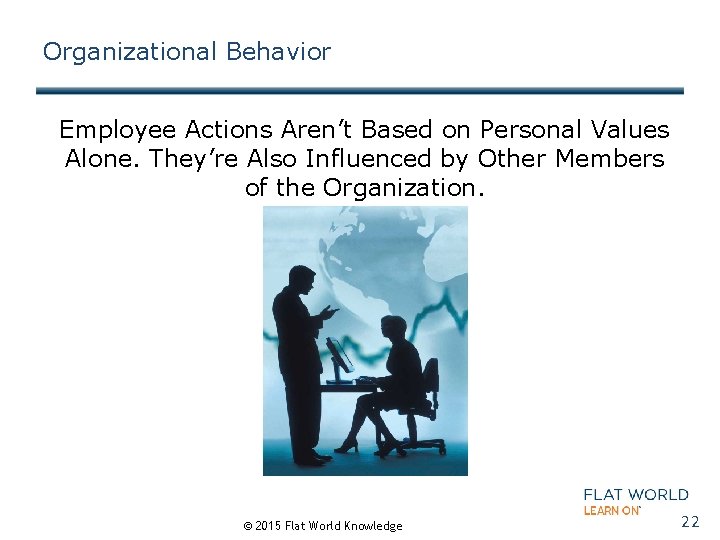 Organizational Behavior

Employee Actions Aren't Based on Personal Values Alone. They're Also Influenced by Other Members of the Organization.

FLAT WORLD
LEARN ON™

© 2015 Flat World Knowledge

22